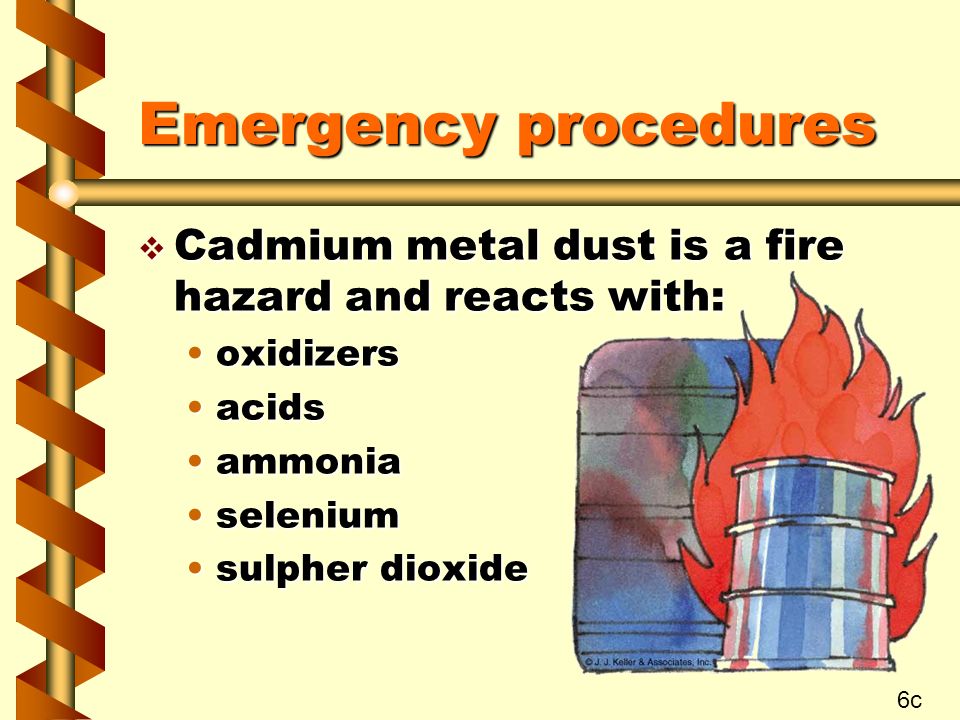 Emergency procedures

❖ Cadmium metal dust is a fire hazard and reacts with:

• oxidizers
• acids
• ammonia
• selenium
• sulpher dioxide

© J. J. Keller & Associates, Inc.

6c